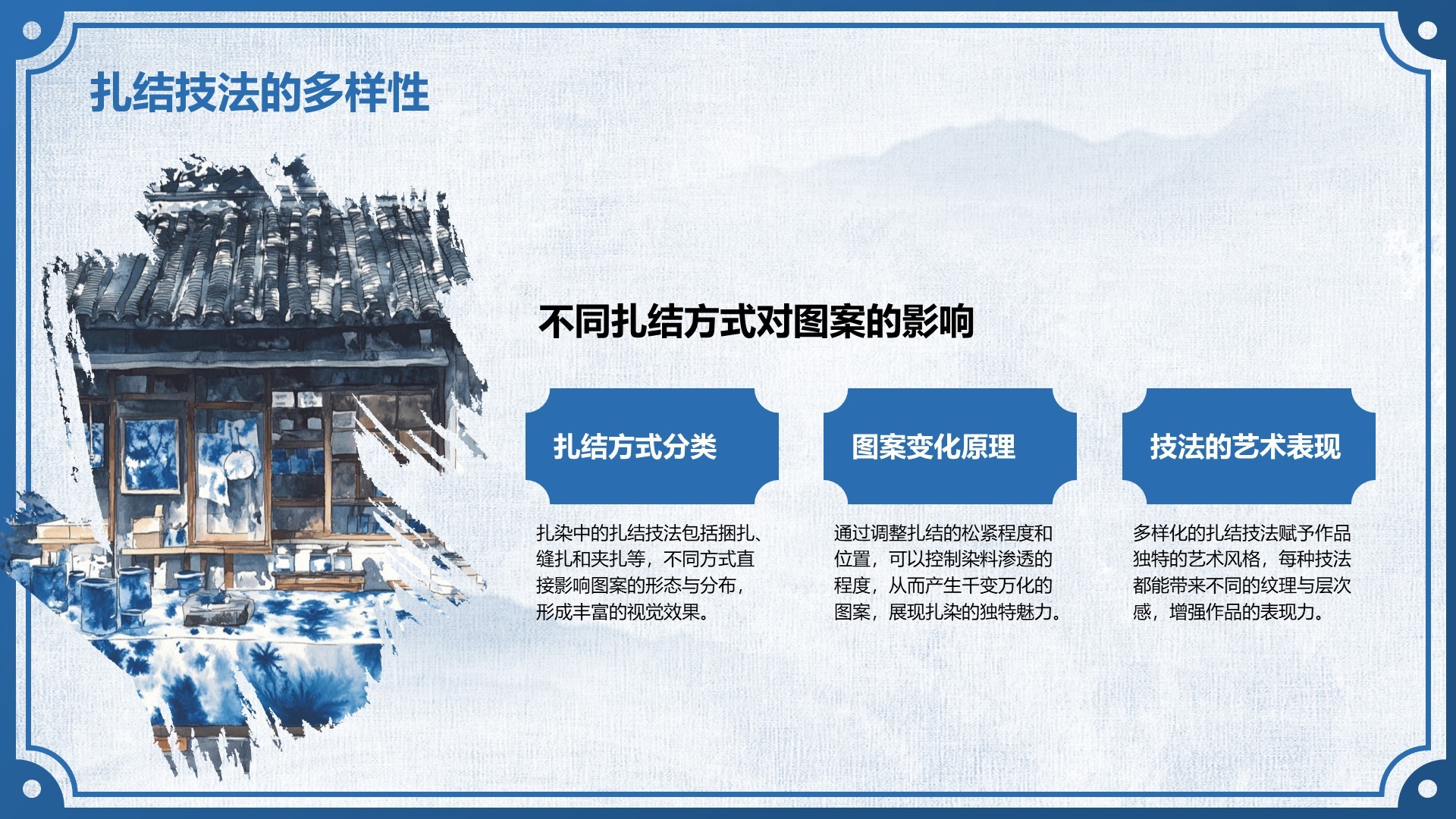 扎结技法的多样性

不同扎结方式对图案的影响

扎结方式分类

扎染中的扎结技法包括捆扎、缝扎和夹扎等，不同方式直接影响图案的形态与分布，形成丰富的视觉效果。

图案变化原理

通过调整扎结的松紧程度和位置，可以控制染料渗透的程度，从而产生千变万化的图案，展现扎染的独特魅力。

技法的艺术表现

多样化的扎结技法赋予作品独特的艺术风格，每种技法都能带来不同的纹理与层次感，增强作品的表现力。